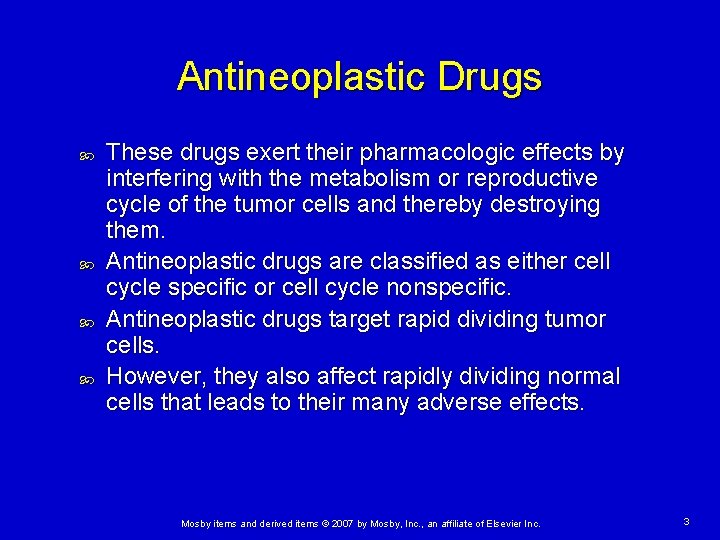 Antineoplastic Drugs

These drugs exert their pharmacologic effects by interfering with the metabolism or reproductive cycle of the tumor cells and thereby destroying them.

Antineoplastic drugs are classified as either cell cycle specific or cell cycle nonspecific.

Antineoplastic drugs target rapid dividing tumor cells.

However, they also affect rapidly dividing normal cells that leads to their many adverse effects.

Mosby items and derived items © 2007 by Mosby, Inc., an affiliate of Elsevier Inc.

3